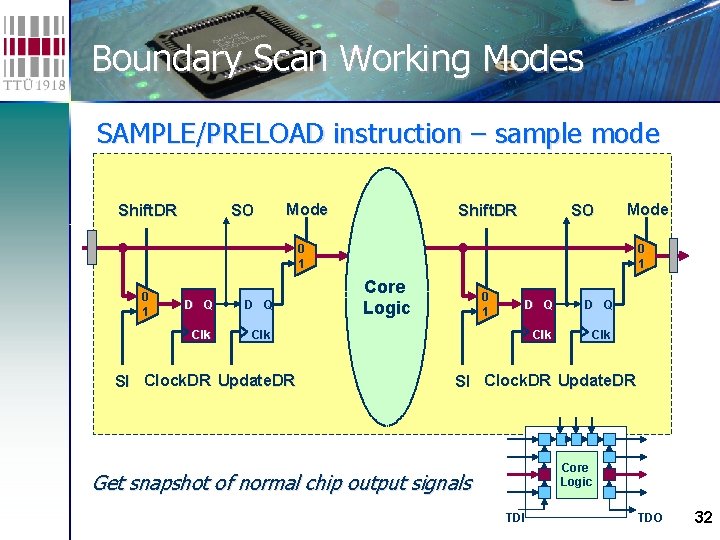 TTÜ 1918

Boundary Scan Working Modes

SAMPLE/PRELOAD instruction – sample mode

ShiftDR SO Mode

0 1

0 1

D Q Clk

D Q Clk

SI ClockDR UpdateDR

Core Logic

ShiftDR SO Mode

0 1

0 1

D Q Clk

D Q Clk

SI ClockDR UpdateDR

Get snapshot of normal chip output signals

Core Logic

TDI TDO

32